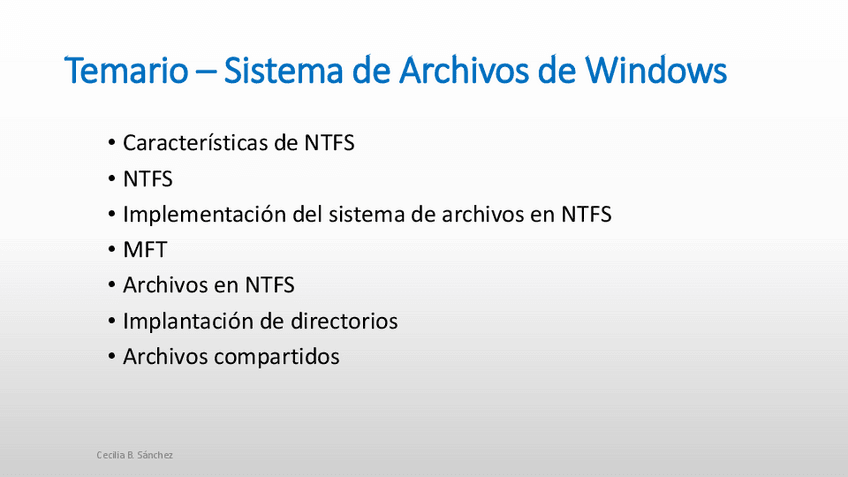 Temario – Sistema de Archivos de Windows

• Características de NTFS
• NTFS
• Implementación del sistema de archivos en NTFS
• MFT
• Archivos en NTFS
• Implantación de directorios
• Archivos compartidos

Cecilia B. Sánchez